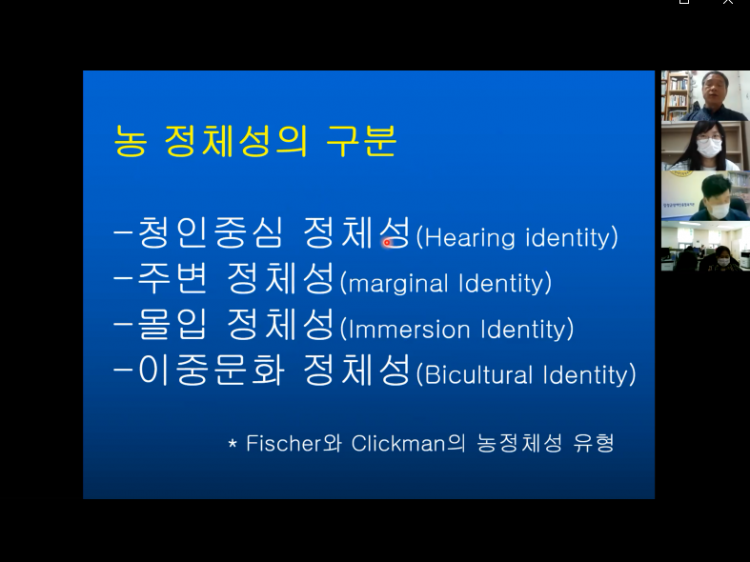 농 정체성의 구분

-청인중심 정체성(Hearing identity)
-주변 정체성(marginal Identity)
-몰입 정체성(Immersion Identity)
-이중문화 정체성(Bicultural Identity)

* Fischer와 Clickman의 농정체성 유형